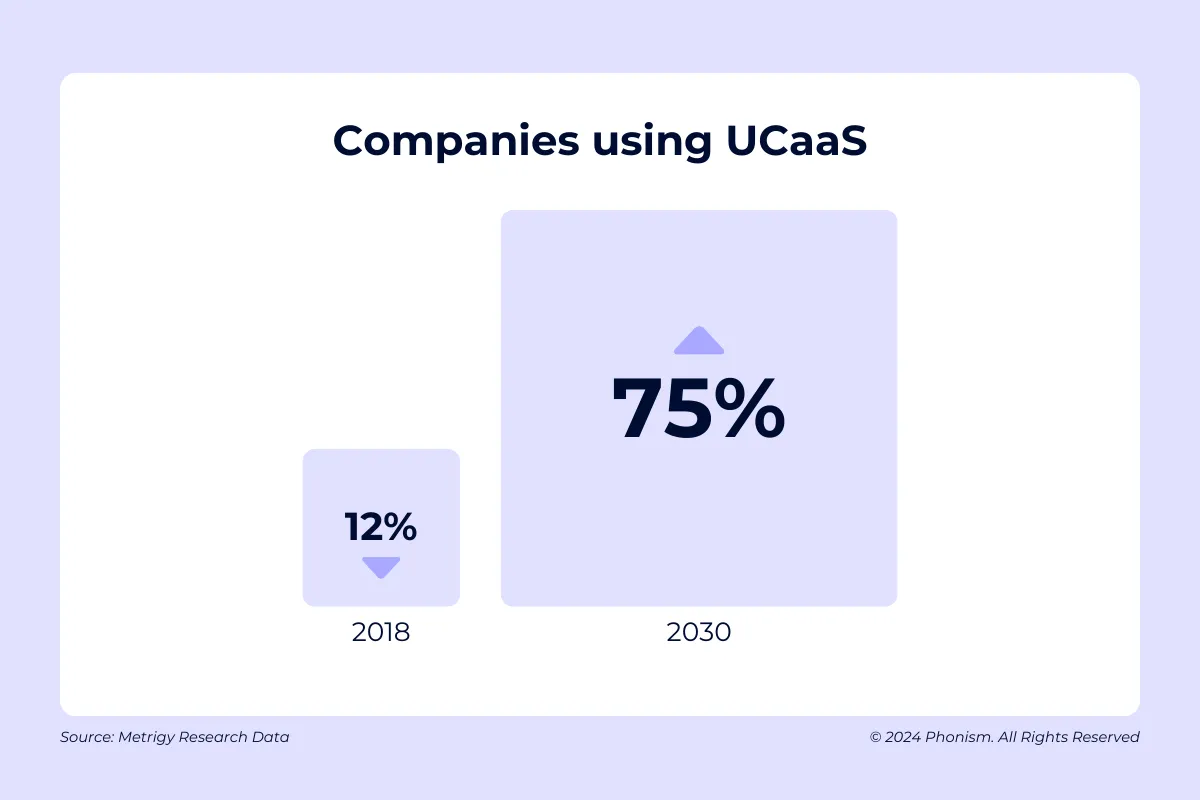 Companies using UCaaS

12%

2018

75%

2030

Source: Metrigy Research Data

© 2024 Phonism. All Rights Reserved